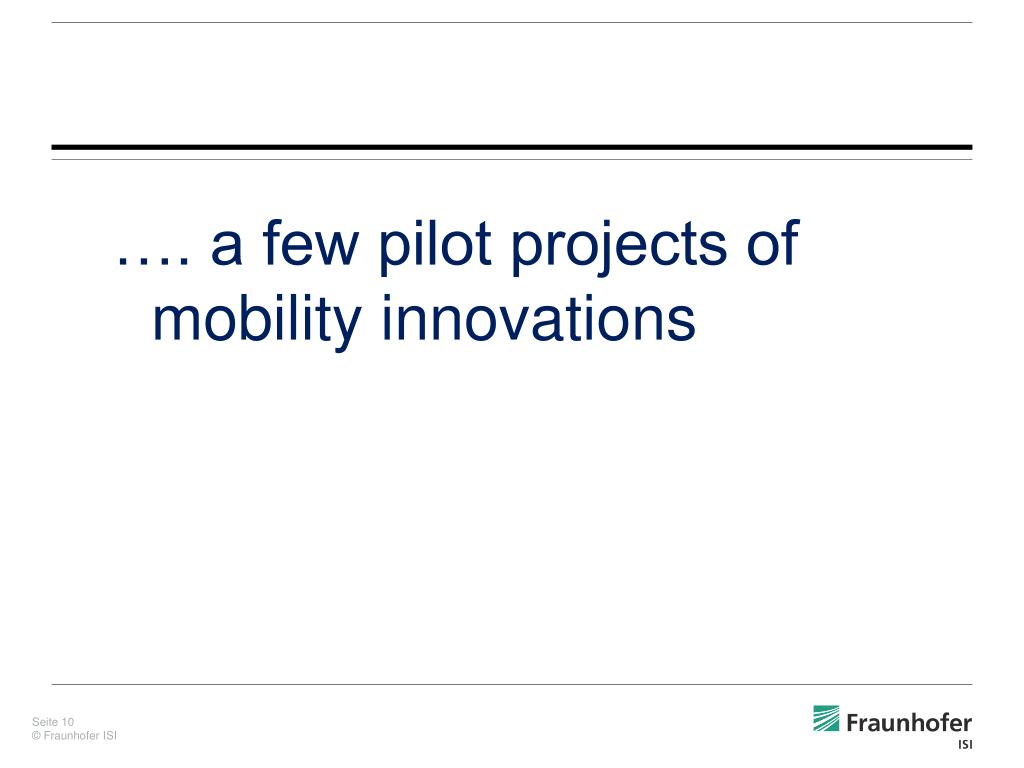 …. a few pilot projects of mobility innovations

Seite 10
© Fraunhofer ISI

Fraunhofer
ISI